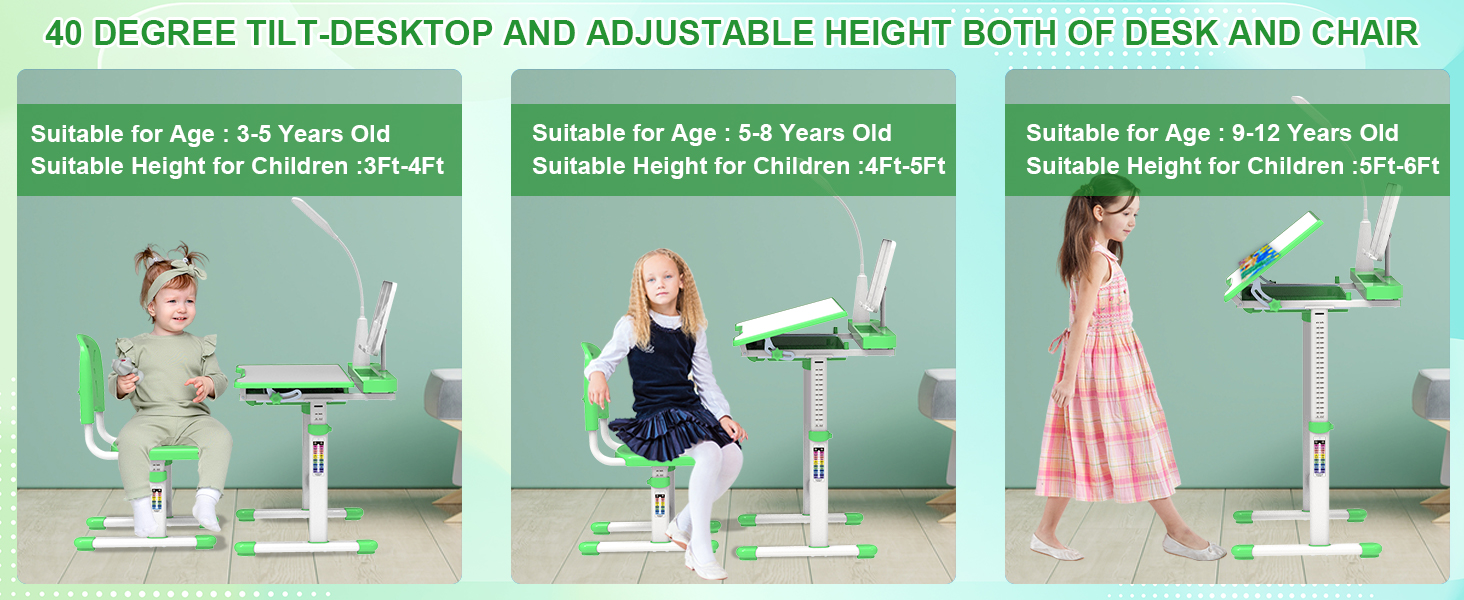 40 DEGREE TILT-DESKTOP AND ADJUSTABLE HEIGHT BOTH OF DESK AND CHAIR

Suitable for Age : 3-5 Years Old
Suitable Height for Children :3Ft-4Ft

Suitable for Age : 5-8 Years Old
Suitable Height for Children :4Ft-5Ft

Suitable for Age : 9-12 Years Old
Suitable Height for Children :5Ft-6Ft